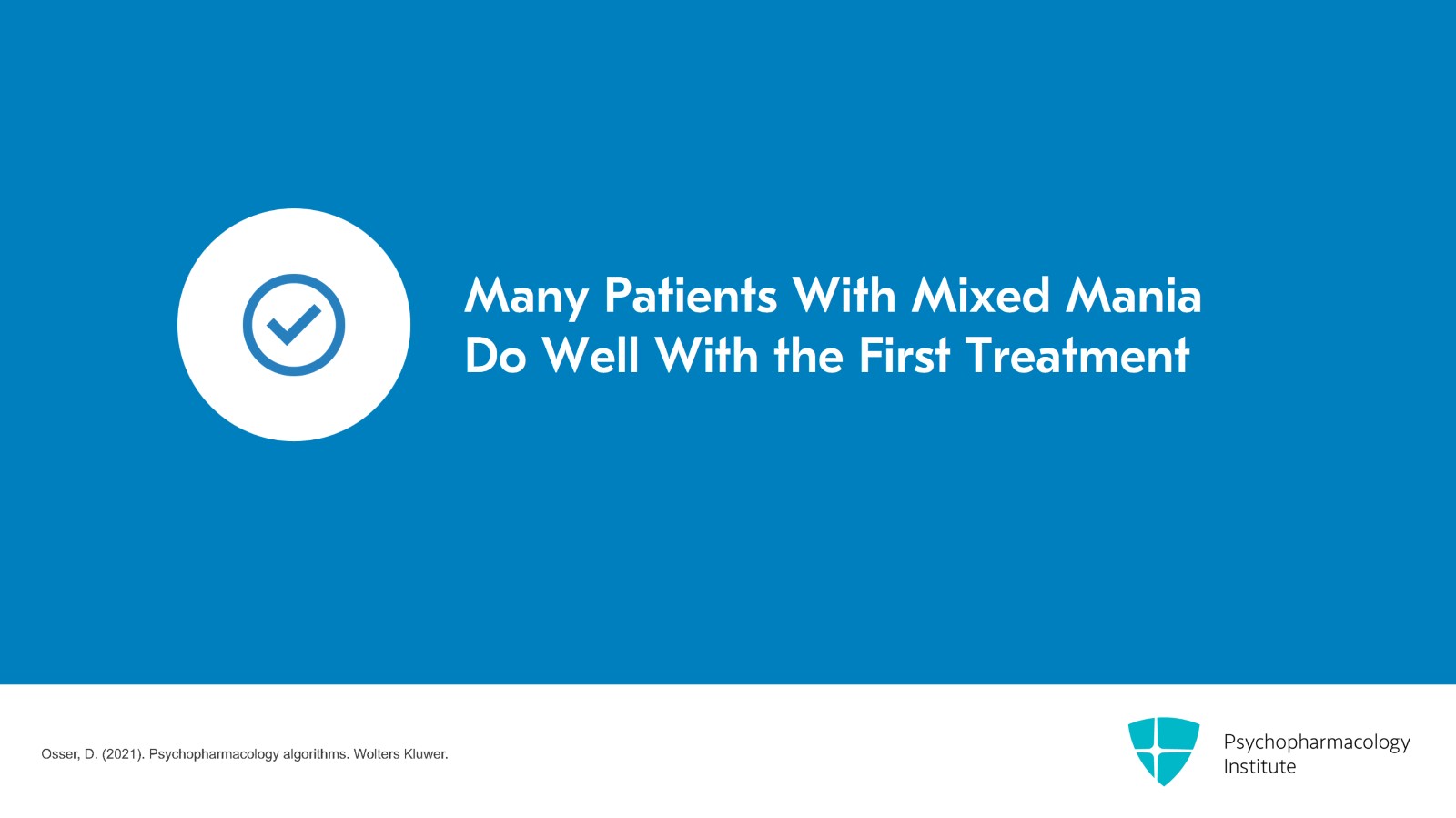 Many Patients With Mixed Mania Do Well With the First Treatment

Osser, D. (2021). Psychopharmacology algorithms. Wolters Kluwer.

Psychopharmacology Institute